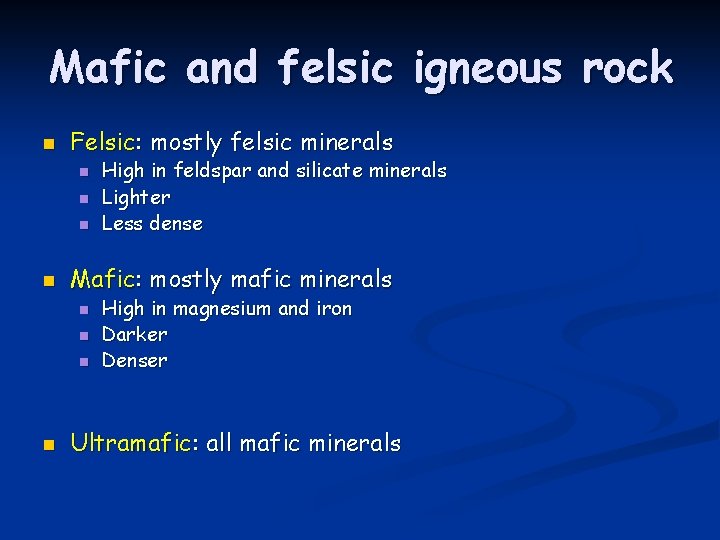 Mafic and felsic igneous rock

- Felsic: mostly felsic minerals
  - High in feldspar and silicate minerals
  - Lighter
  - Less dense

- Mafic: mostly mafic minerals
  - High in magnesium and iron
  - Darker
  - Denser

- Ultramafic: all mafic minerals